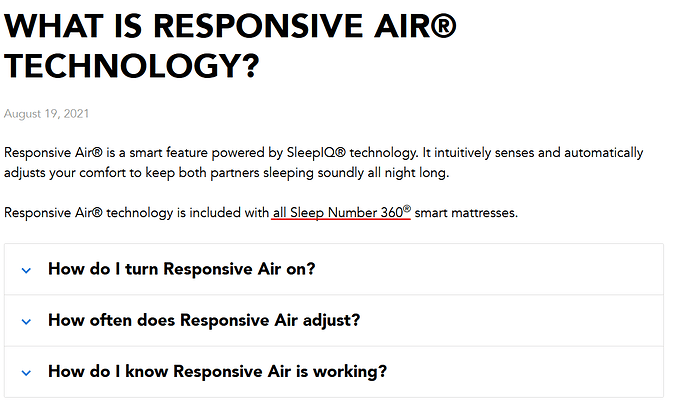 WHAT IS RESPONSIVE AIR® TECHNOLOGY?

August 19, 2021

Responsive Air® is a smart feature powered by SleepIQ® technology. It intuitively senses and automatically adjusts your comfort to keep both partners sleeping soundly all night long.

Responsive Air® technology is included with all Sleep Number 360® smart mattresses.

How do I turn Responsive Air on?

How often does Responsive Air adjust?

How do I know Responsive Air is working?